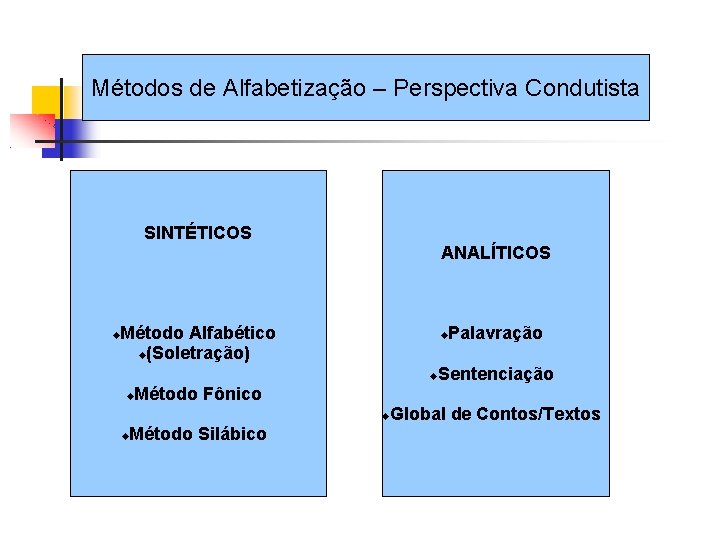 Métodos de Alfabetização – Perspectiva Condutista

SINTÉTICOS

◆Método Alfabético
◆(Soletração)

◆Método Fônico

◆Método Silábico

ANALÍTICOS

◆Palavração

◆Sentenciação

◆Global de Contos/Textos